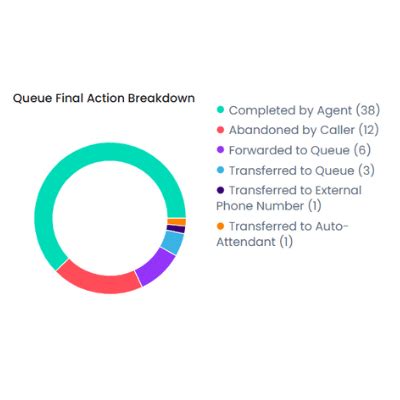 Queue Final Action Breakdown

Completed by Agent (38)
Abandoned by Caller (12)
Forwarded to Queue (6)
Transferred to Queue (3)
Transferred to External Phone Number (1)
Transferred to Auto-Attendant (1)